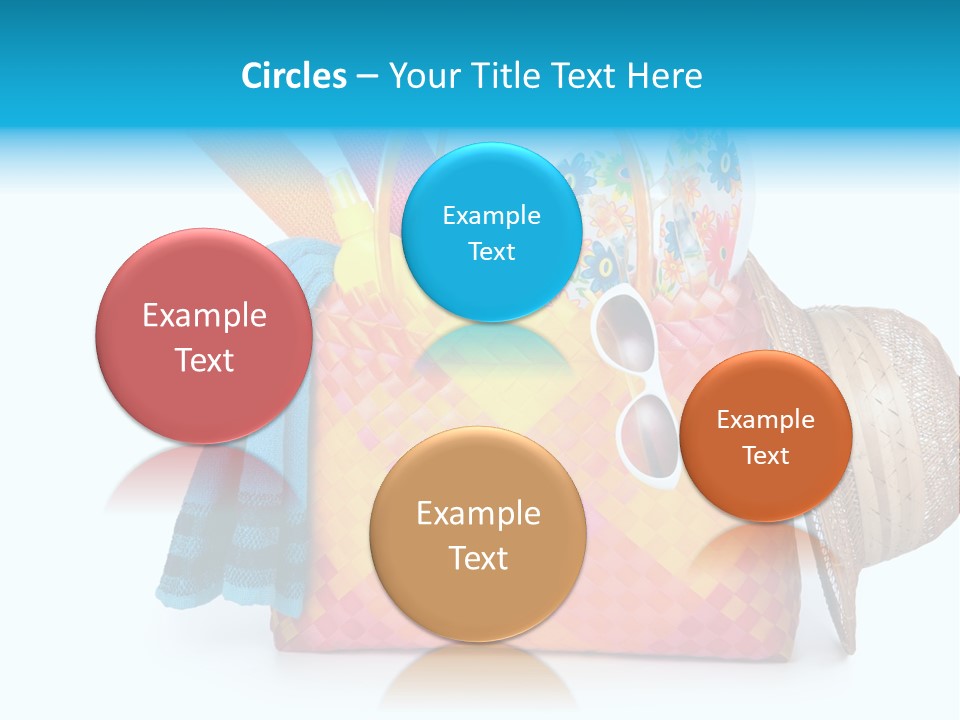 Circles – Your Title Text Here

Example Text

Example Text

Example Text

Example Text